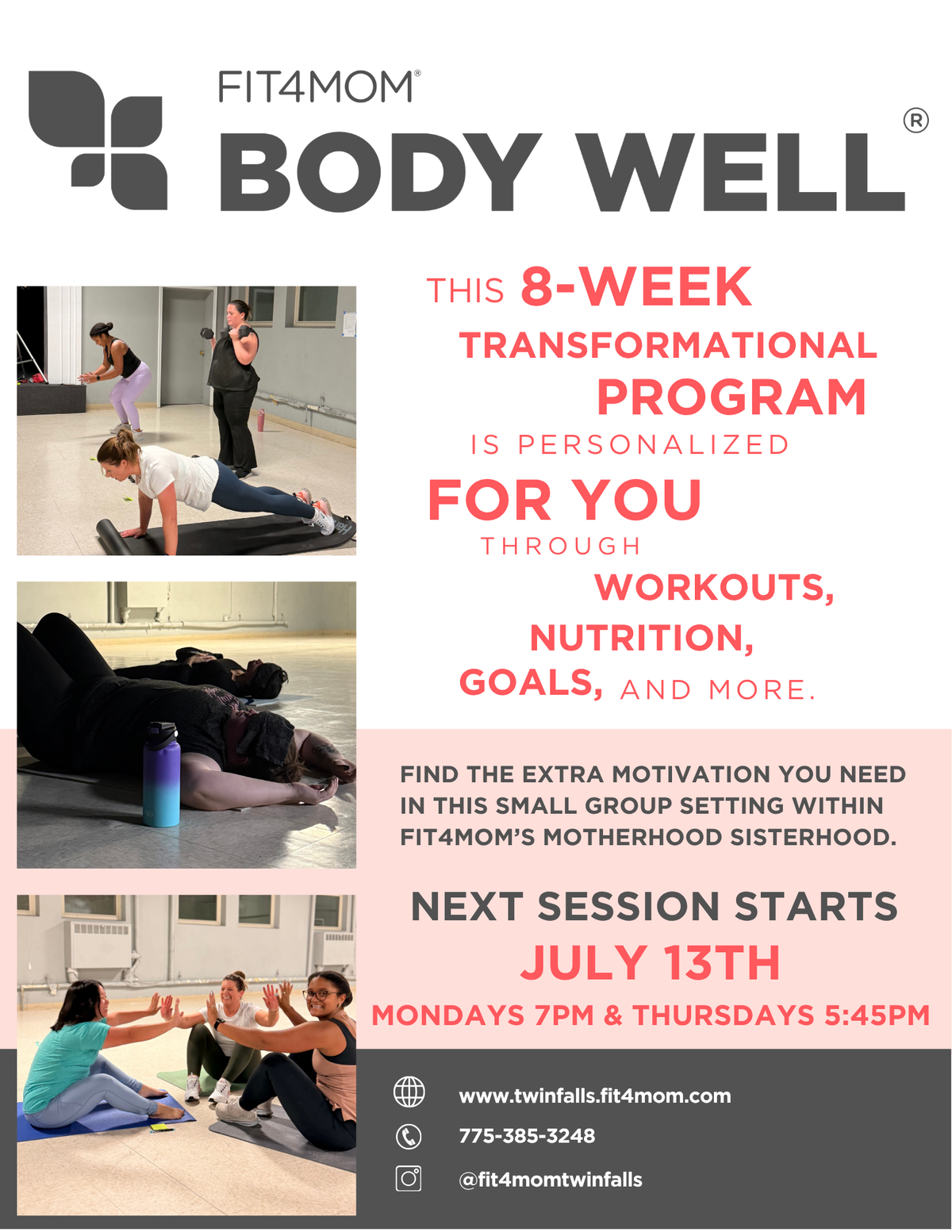 FIT4MOM®
BODY WELL®

THIS 8-WEEK TRANSFORMATIONAL PROGRAM IS PERSONALIZED FOR YOU THROUGH WORKOUTS, NUTRITION, GOALS, AND MORE.

FIND THE EXTRA MOTIVATION YOU NEED IN THIS SMALL GROUP SETTING WITHIN FIT4MOM'S MOTHERHOOD SISTERHOOD.

NEXT SESSION STARTS
JULY 13TH
MONDAYS 7PM & THURSDAYS 5:45PM

www.twinfalls.fit4mom.com
775-385-3248
@fit4momtwinfalls